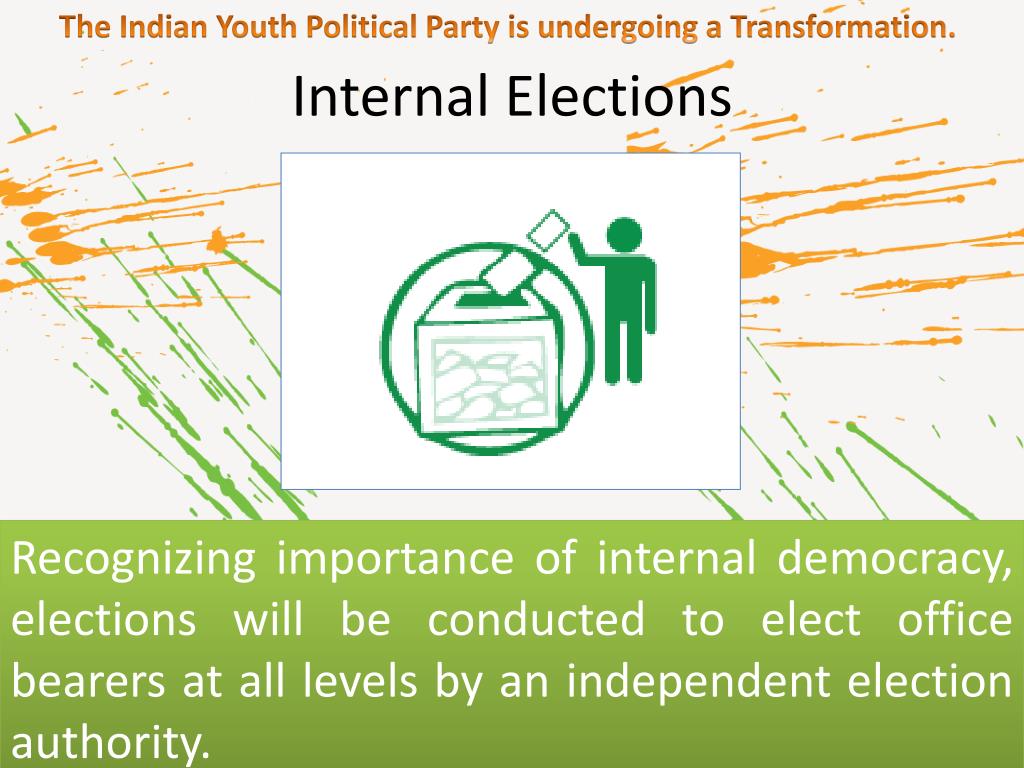 The Indian Youth Political Party is undergoing a Transformation.

Internal Elections

Recognizing importance of internal democracy, elections will be conducted to elect office bearers at all levels by an independent election authority.